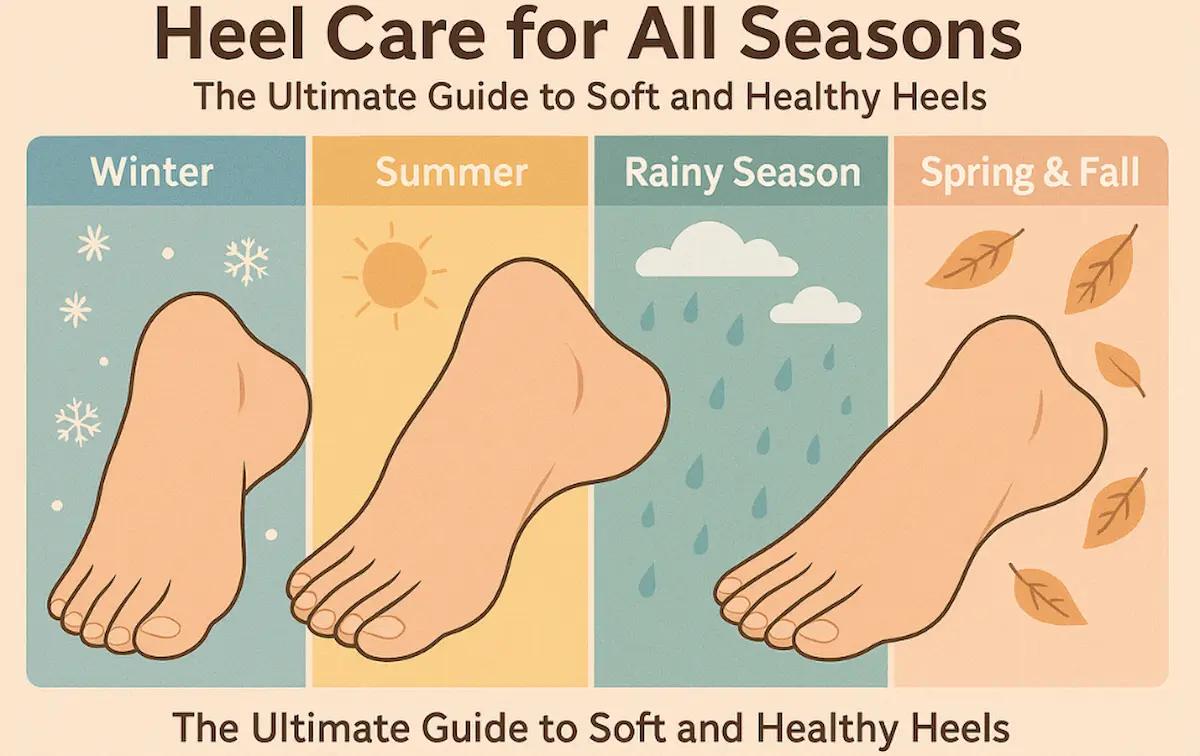 Heel Care for All Seasons

The Ultimate Guide to Soft and Healthy Heels

Winter

Summer

Rainy Season

Spring & Fall

The Ultimate Guide to Soft and Healthy Heels